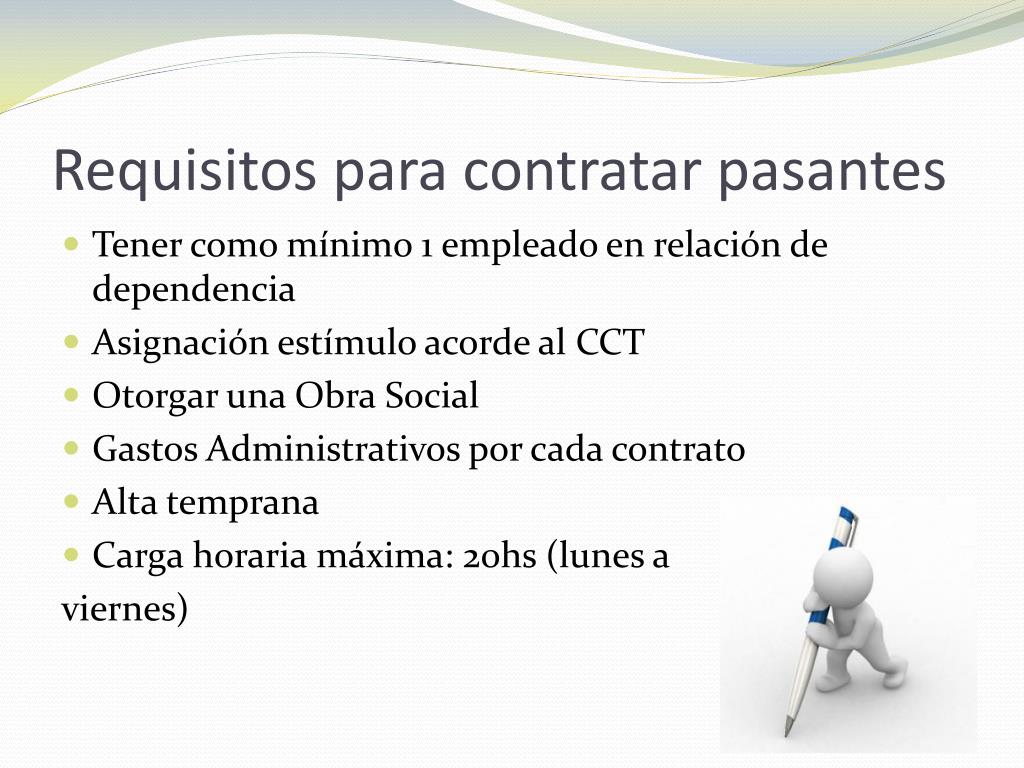 Requisitos para contratar pasantes

- Tener como mínimo 1 empleado en relación de dependencia
- Asignación estímulo acorde al CCT
- Otorgar una Obra Social
- Gastos Administrativos por cada contrato
- Alta temprana
- Carga horaria máxima: 20hs (lunes a viernes)